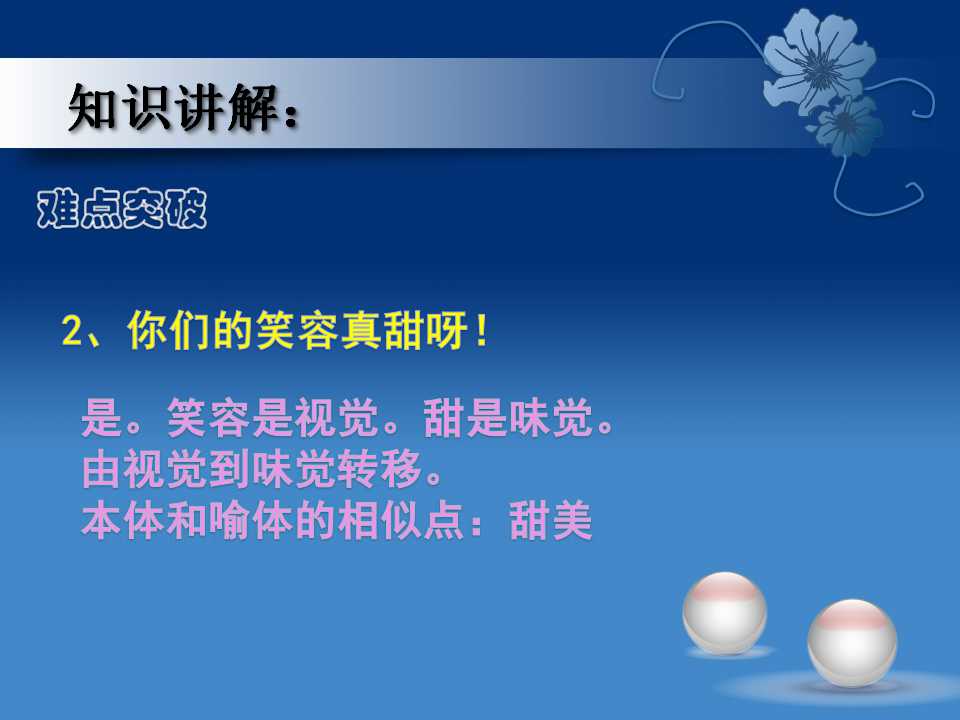 知识讲解：

难点突破

2、你们的笑容真甜呀！

是。笑容是视觉。甜是味觉。
由视觉到味觉转移。
本体和喻体的相似点：甜美